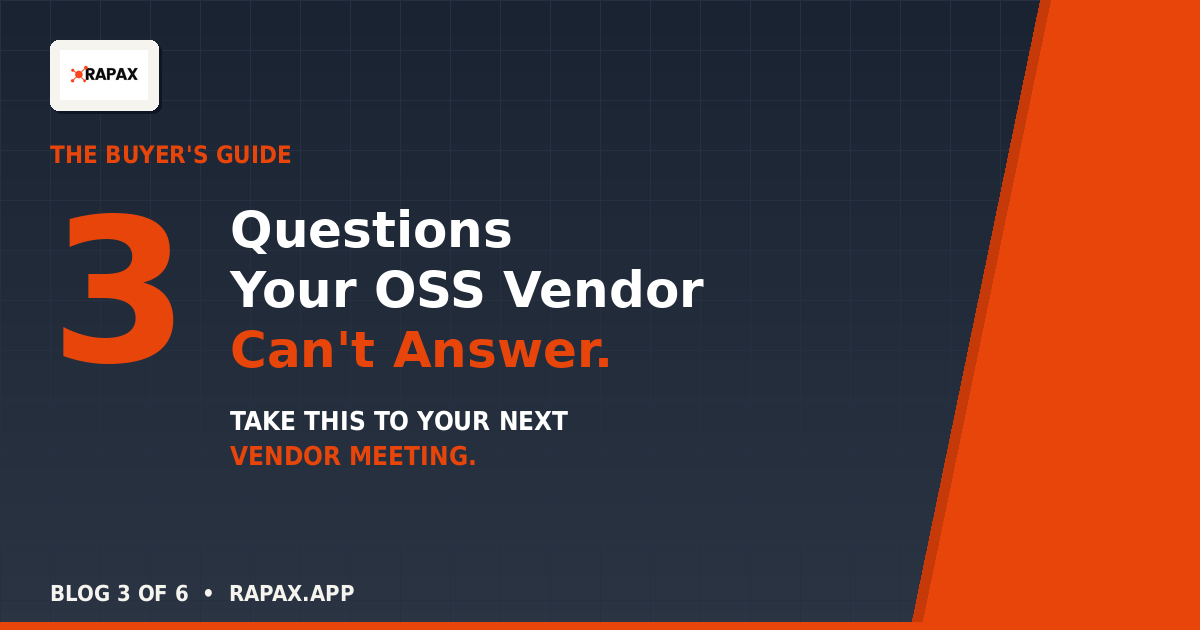 RAPAX

THE BUYER'S GUIDE

3 Questions Your OSS Vendor Can't Answer.

TAKE THIS TO YOUR NEXT VENDOR MEETING.

BLOG 3 OF 6 • RAPAX.APP